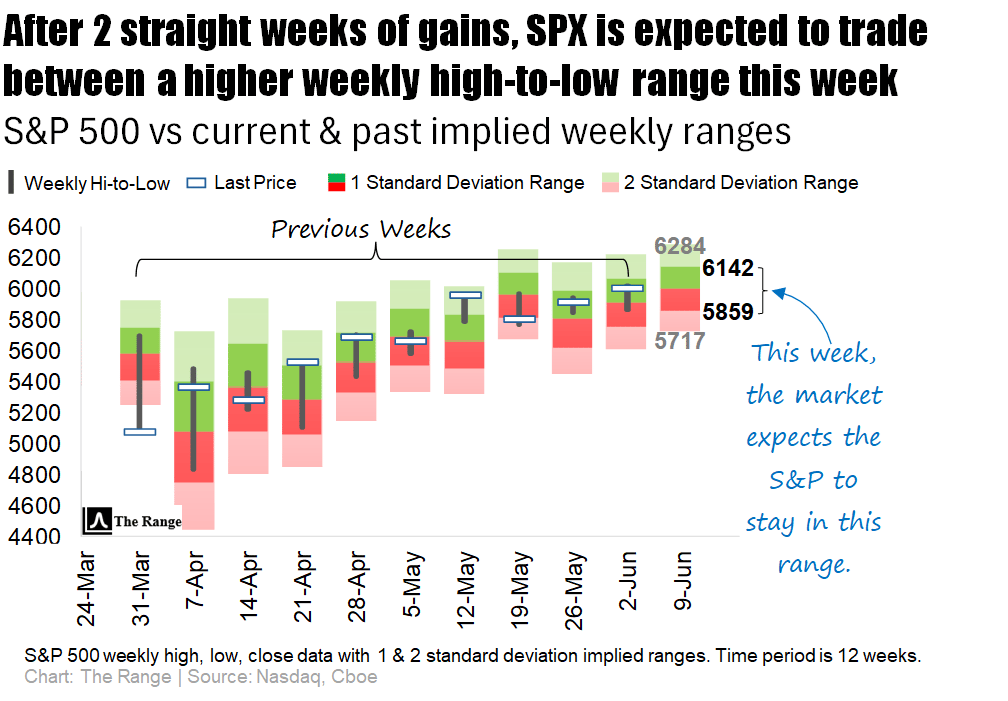 After 2 straight weeks of gains, SPX is expected to trade between a higher weekly high-to-low range this week

S&P 500 vs current & past implied weekly ranges

Weekly Hi-to-Low  Last Price  1 Standard Deviation Range  2 Standard Deviation Range

Previous Weeks

6400
6200
6000
5800
5600
5400
5200
5000
4800
4600
4400

6284
6142
5859
5717

This week, the market expects the S&P to stay in this range.

The Range

24-Mar
31-Mar
7-Apr
14-Apr
21-Apr
28-Apr
5-May
12-May
19-May
26-May
2-Jun
9-Jun

S&P 500 weekly high, low, close data with 1 & 2 standard deviation implied ranges. Time period is 12 weeks.
Chart: The Range | Source: Nasdaq, Cboe